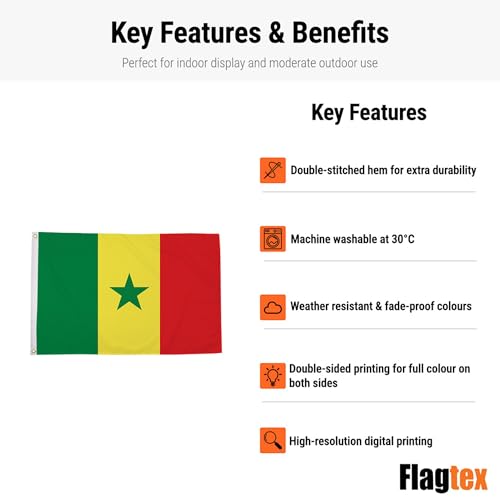 Key Features & Benefits

Perfect for indoor display and moderate outdoor use

Key Features

Double-stitched hem for extra durability

Machine washable at 30°C

Weather resistant & fade-proof colours

Double-sided printing for full colour on both sides

High-resolution digital printing

Flagtex